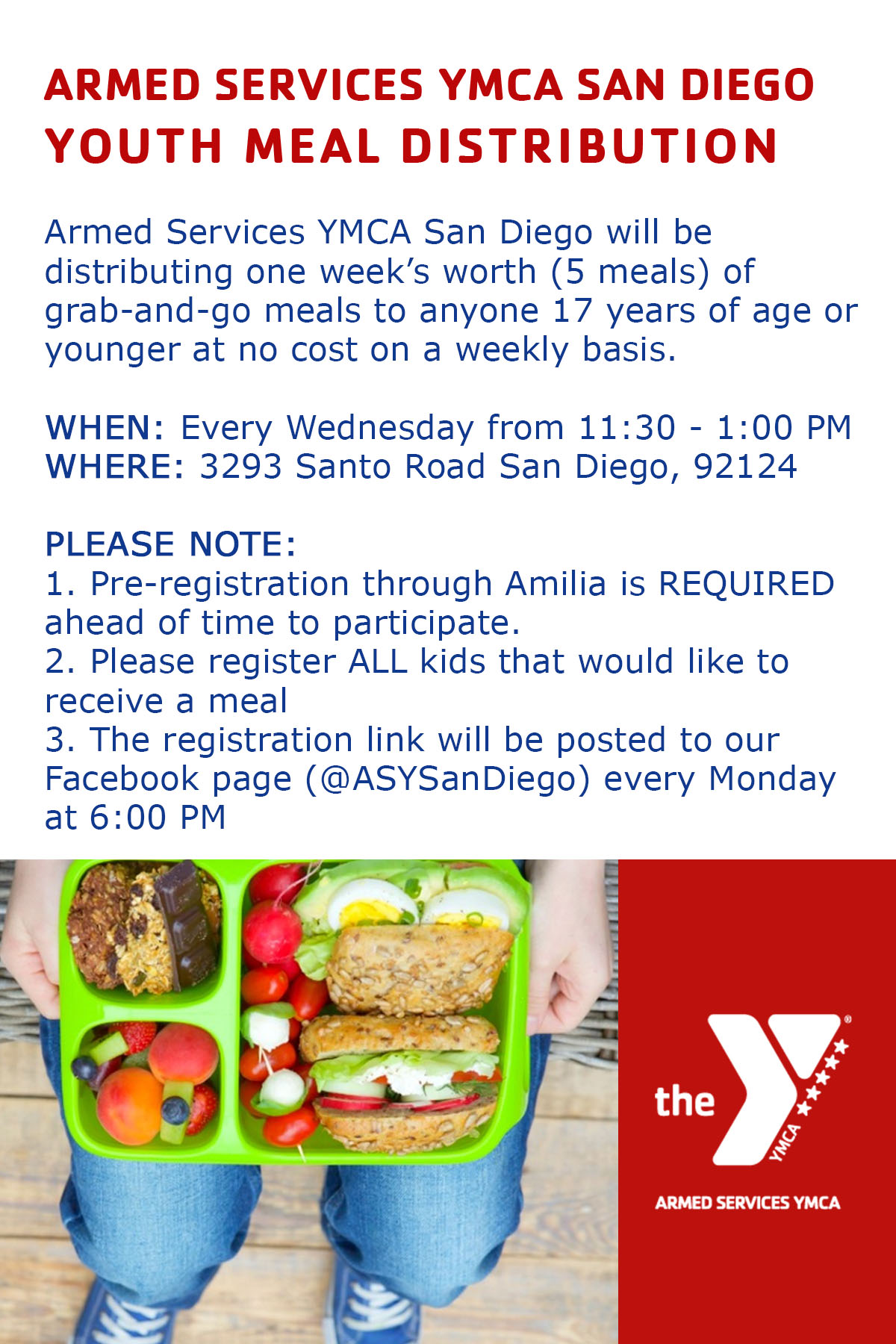 ARMED SERVICES YMCA SAN DIEGO
YOUTH MEAL DISTRIBUTION

Armed Services YMCA San Diego will be distributing one week's worth (5 meals) of grab-and-go meals to anyone 17 years of age or younger at no cost on a weekly basis.

WHEN: Every Wednesday from 11:30 - 1:00 PM
WHERE: 3293 Santo Road San Diego, 92124

PLEASE NOTE:
1. Pre-registration through Amilia is REQUIRED ahead of time to participate.
2. Please register ALL kids that would like to receive a meal
3. The registration link will be posted to our Facebook page (@ASYSanDiego) every Monday at 6:00 PM

the YMCA
ARMED SERVICES YMCA